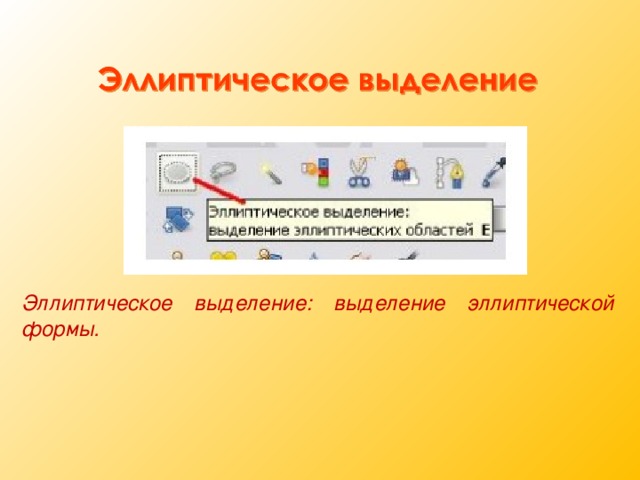 Эллиптическое выделение

Эллиптическое выделение:
выделение эллиптических областей E

Эллиптическое выделение: выделение эллиптической формы.